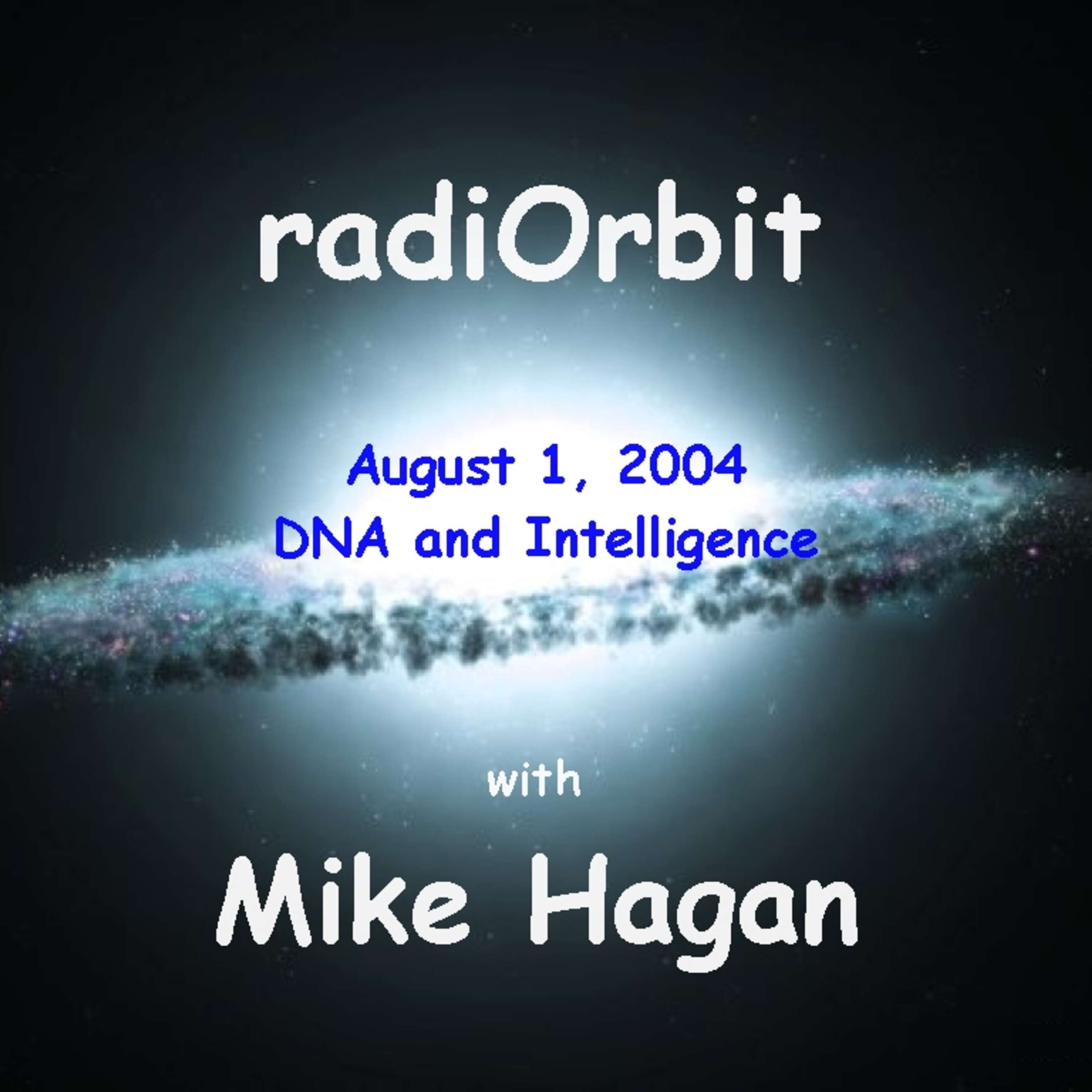 radiOrbit

August 1, 2004
DNA and Intelligence

with

Mike Hagan